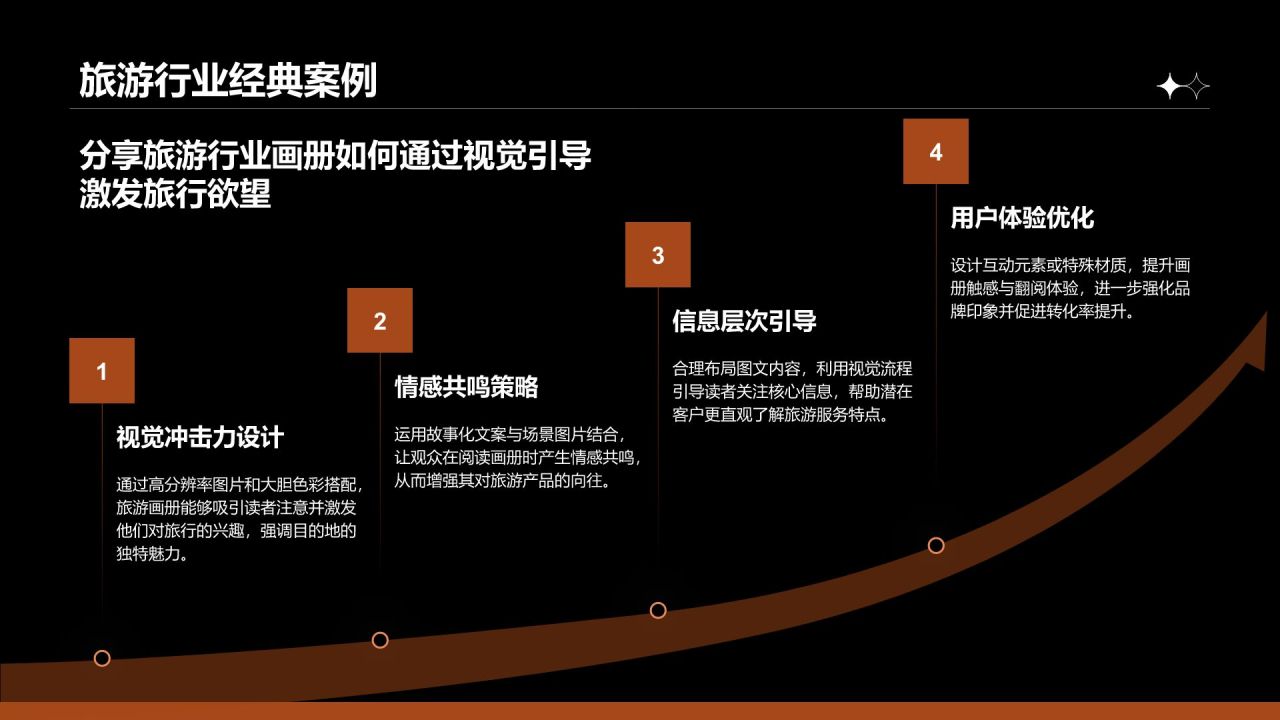 旅游行业经典案例

分享旅游行业画册如何通过视觉引导激发旅行欲望

1

视觉冲击力设计

通过高分辨率图片和大胆色彩搭配，旅游画册能够吸引读者注意并激发他们对旅行的兴趣，强调目的地的独特魅力。

2

情感共鸣策略

运用故事化文案与场景图片结合，让观众在阅读画册时产生情感共鸣，从而增强其对旅游产品的向往。

3

信息层次引导

合理布局图文内容，利用视觉流程引导读者关注核心信息，帮助潜在客户更直观了解旅游服务特点。

4

用户体验优化

设计互动元素或特殊材质，提升画册触感与翻阅体验，进一步强化品牌印象并促进转化率提升。